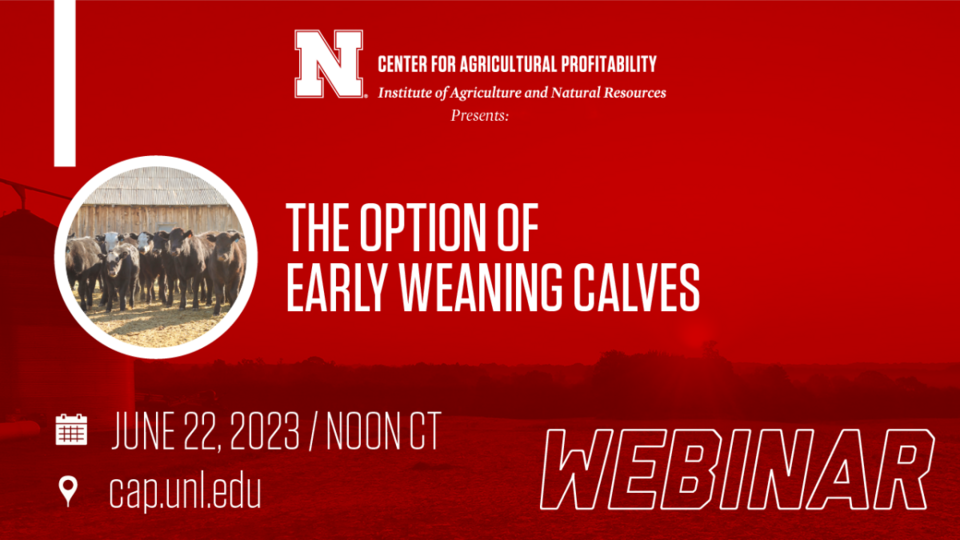 N CENTER FOR AGRICULTURAL PROFITABILITY
Institute of Agriculture and Natural Resources
Presents:

THE OPTION OF EARLY WEANING CALVES

JUNE 22, 2023 / NOON CT

cap.unl.edu

WEBINAR